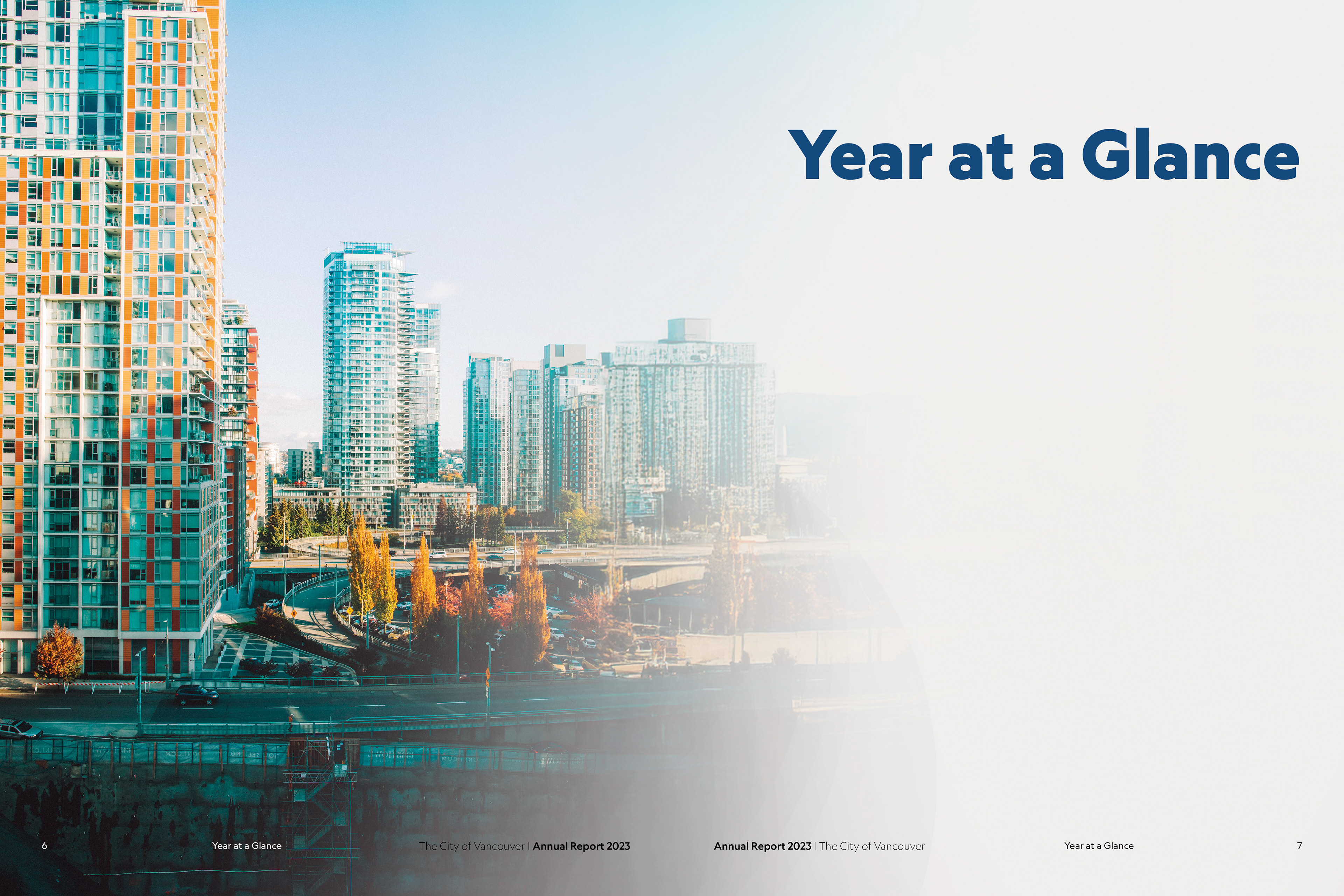 Year at a Glance

6 Year at a Glance The City of Vancouver | Annual Report 2023

Annual Report 2023 | The City of Vancouver Year at a Glance 7